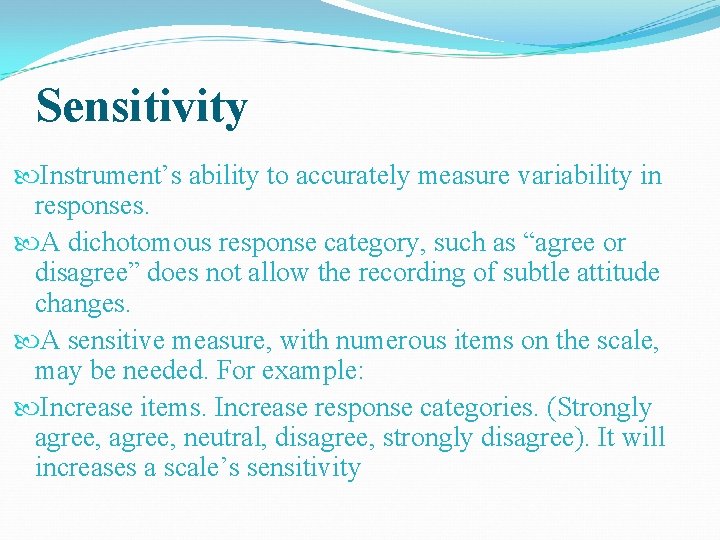 Sensitivity

Instrument’s ability to accurately measure variability in responses.

A dichotomous response category, such as “agree or disagree” does not allow the recording of subtle attitude changes.

A sensitive measure, with numerous items on the scale, may be needed. For example:

Increase items. Increase response categories. (Strongly agree, agree, neutral, disagree, strongly disagree). It will increases a scale’s sensitivity